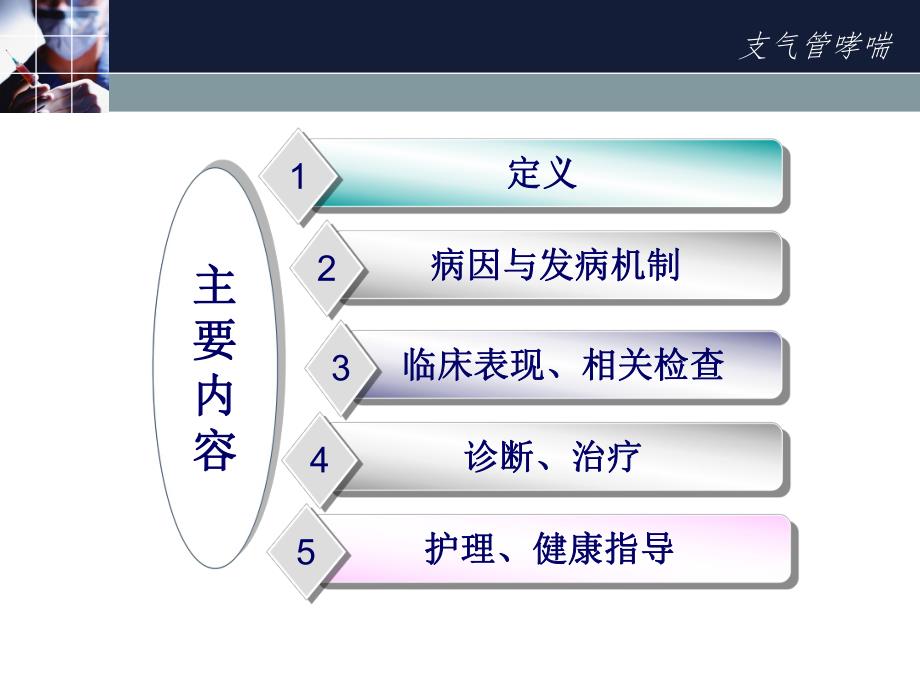 支气管哮喘

主要内容

1 定义

2 病因与发病机制

3 临床表现、相关检查

4 诊断、治疗

5 护理、健康指导